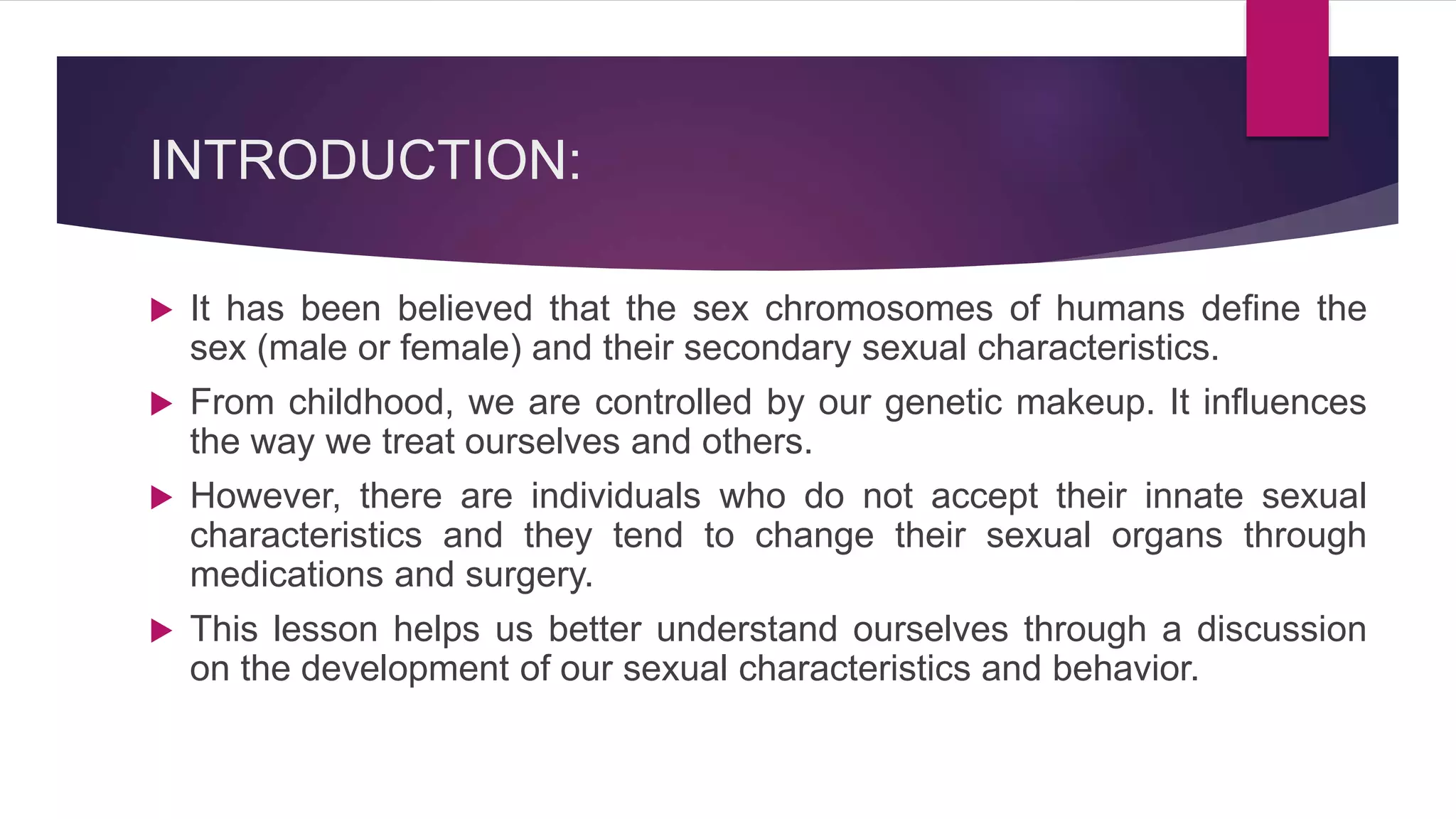 INTRODUCTION:

It has been believed that the sex chromosomes of humans define the sex (male or female) and their secondary sexual characteristics.

From childhood, we are controlled by our genetic makeup. It influences the way we treat ourselves and others.

However, there are individuals who do not accept their innate sexual characteristics and they tend to change their sexual organs through medications and surgery.

This lesson helps us better understand ourselves through a discussion on the development of our sexual characteristics and behavior.